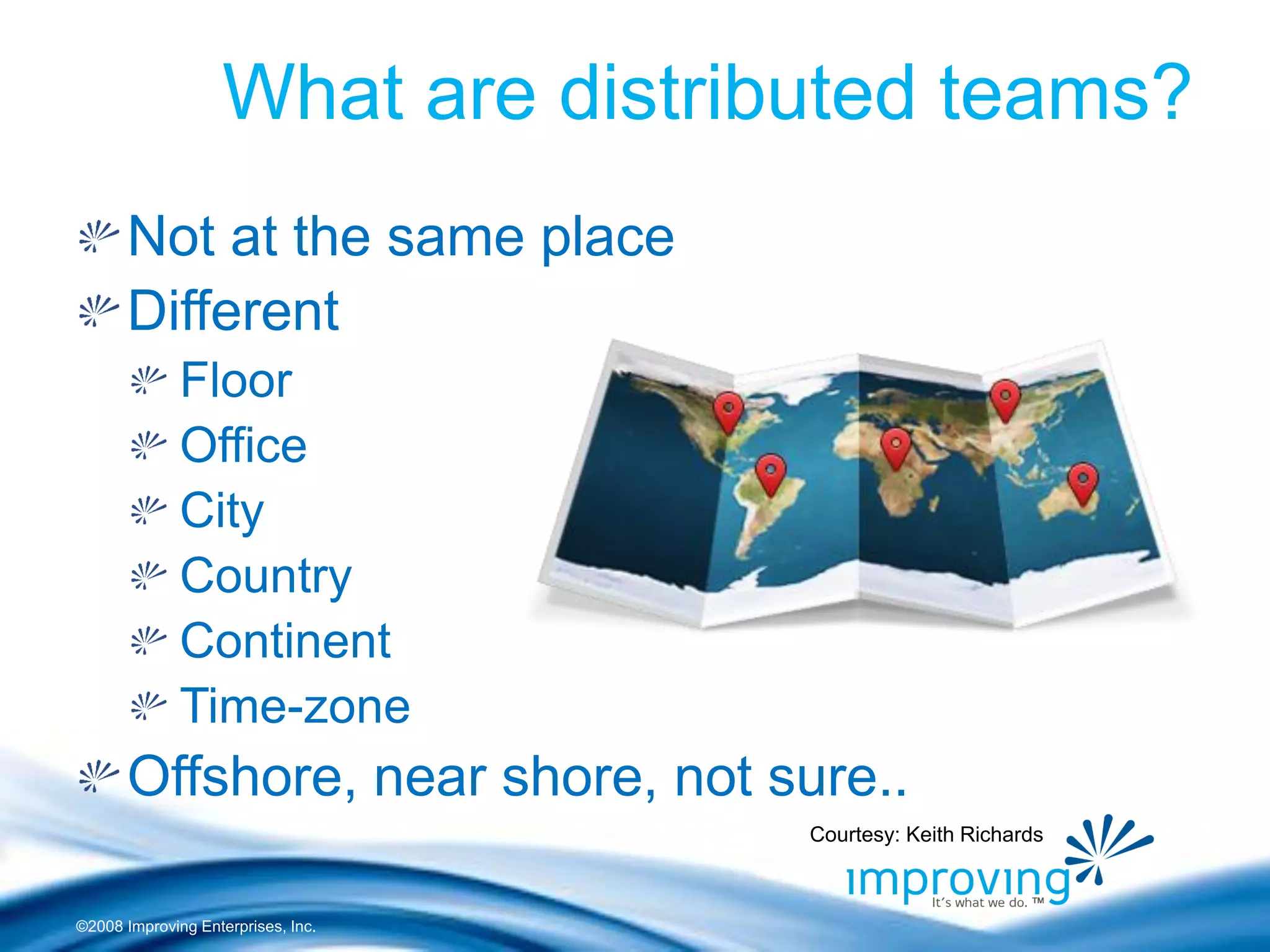 What are distributed teams?

Not at the same place
Different
Floor
Office
City
Country
Continent
Time-zone
Offshore, near shore, not sure..

Courtesy: Keith Richards

improving
It's what we do. ™

©2008 Improving Enterprises, Inc.